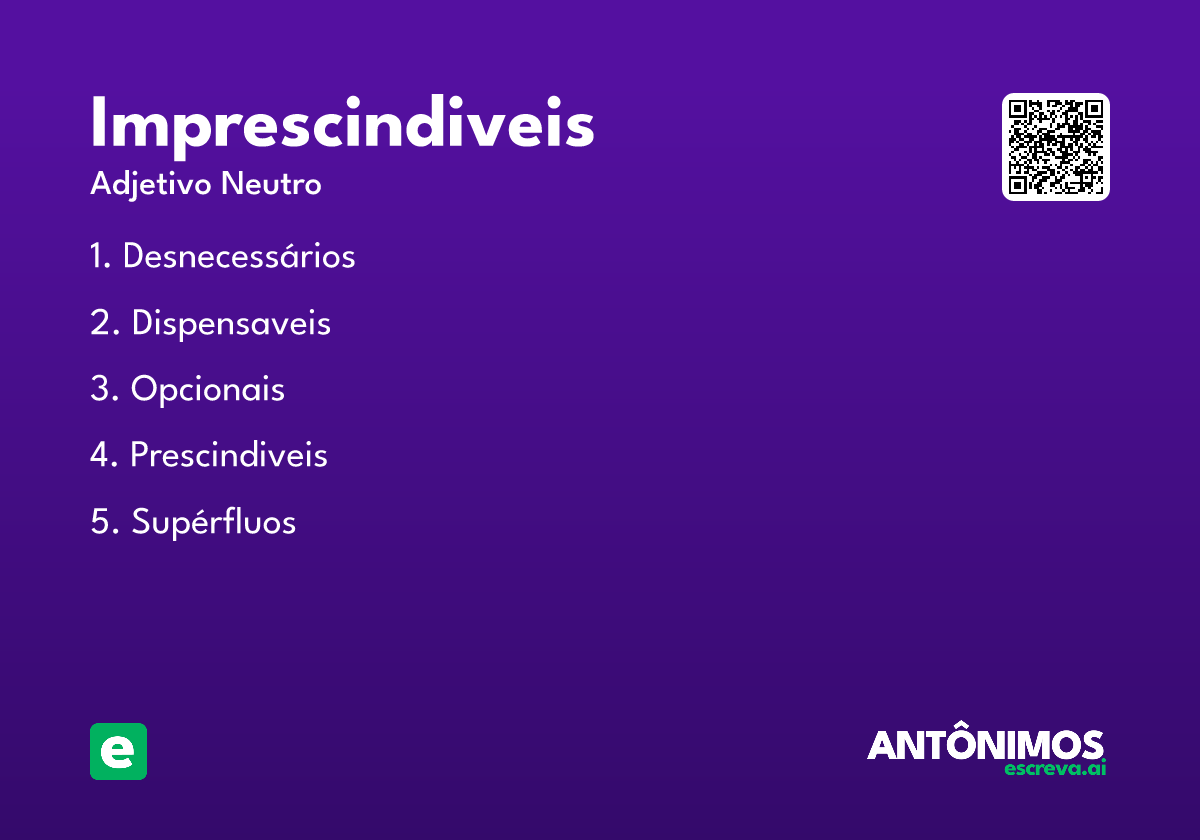 Imprescindiveis
Adjetivo Neutro

1. Desnecessários

2. Dispensaveis

3. Opcionais

4. Prescindiveis

5. Supérfluos

e

ANTÔNIMOS
escreva.ai